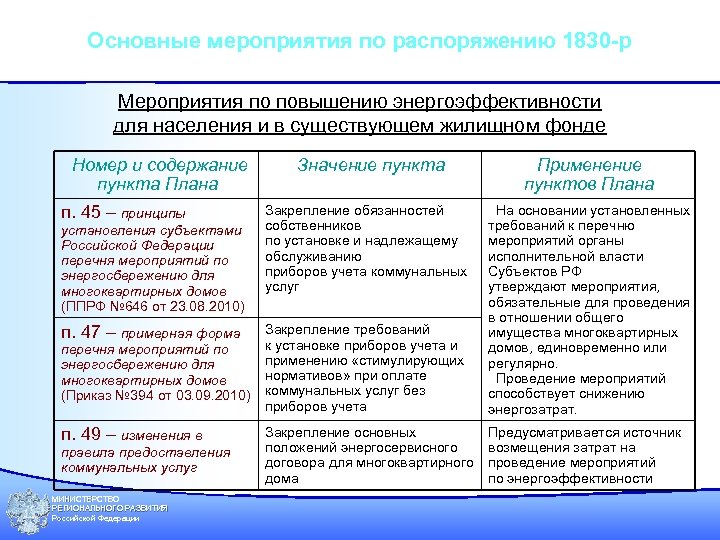 Основные мероприятия по распоряжению 1830-р

Мероприятия по повышению энергоэффективности для населения и в существующем жилищном фонде

| Номер и содержание пункта Плана | Значение пункта | Применение пунктов Плана |
|---|---|---|
| п. 45 – принципы установления субъектами Российской Федерации перечня мероприятий по энергосбережению для многоквартирных домов (ППРФ №646 от 23.08.2010) | Закрепление обязанностей собственников по установке и надлежащему обслуживанию приборов учета коммунальных услуг | На основании установленных требований к перечню мероприятий органы исполнительной власти Субъектов РФ утверждают мероприятия, обязательные для проведения в отношении общего имущества многоквартирных домов, единовременно или регулярно. Проведение мероприятий способствует снижению энергозатрат. |
| п. 47 – примерная форма перечня мероприятий по энергосбережению для многоквартирных домов (Приказ №394 от 03.09.2010) | Закрепление требований к установке приборов учета и применению «стимулирующих нормативов» при оплате коммунальных услуг без приборов учета | |
| п. 49 – изменения в правила предоставления коммунальных услуг | Закрепление основных положений энергосервисного договора для многоквартирного дома | Предусматривается источник возмещения затрат на проведение мероприятий по энергоэффективности |

МИНИСТЕРСТВО РЕГИОНАЛЬНОГО РАЗВИТИЯ Российской Федерации